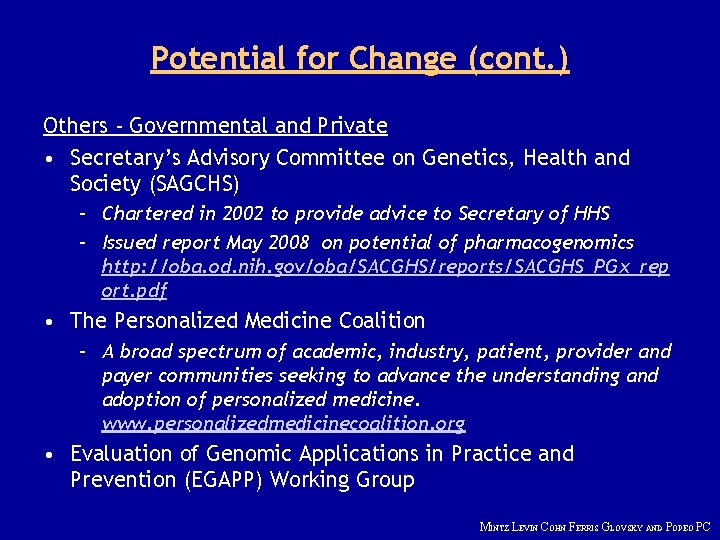 Potential for Change (cont.)

Others - Governmental and Private

• Secretary's Advisory Committee on Genetics, Health and Society (SAGCHS)

– Chartered in 2002 to provide advice to Secretary of HHS

– Issued report May 2008 on potential of pharmacogenomics http://oba.od.nih.gov/oba/SACGHS/reports/SACGHS_PGx_report.pdf

• The Personalized Medicine Coalition

– A broad spectrum of academic, industry, patient, provider and payer communities seeking to advance the understanding and adoption of personalized medicine. www.personalizedmedicinecoalition.org

• Evaluation of Genomic Applications in Practice and Prevention (EGAPP) Working Group

Mintz Levin Cohn Ferris Glovsky and Popeo PC